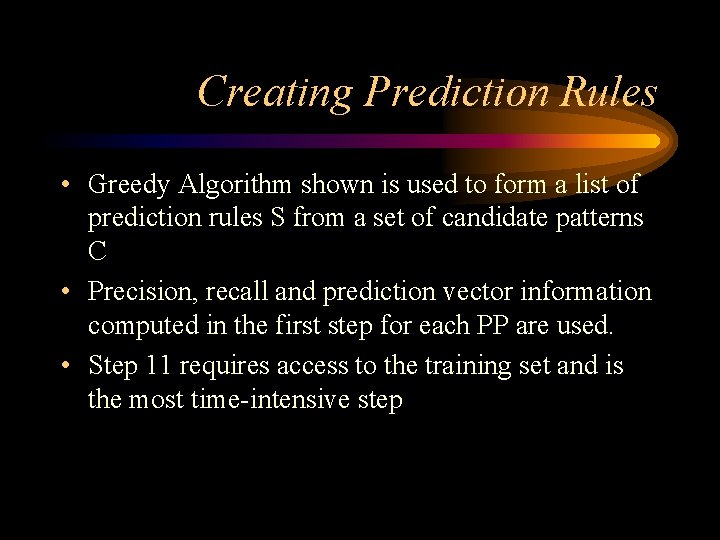 Creating Prediction Rules

• Greedy Algorithm shown is used to form a list of prediction rules S from a set of candidate patterns C

• Precision, recall and prediction vector information computed in the first step for each PP are used.

• Step 11 requires access to the training set and is the most time-intensive step